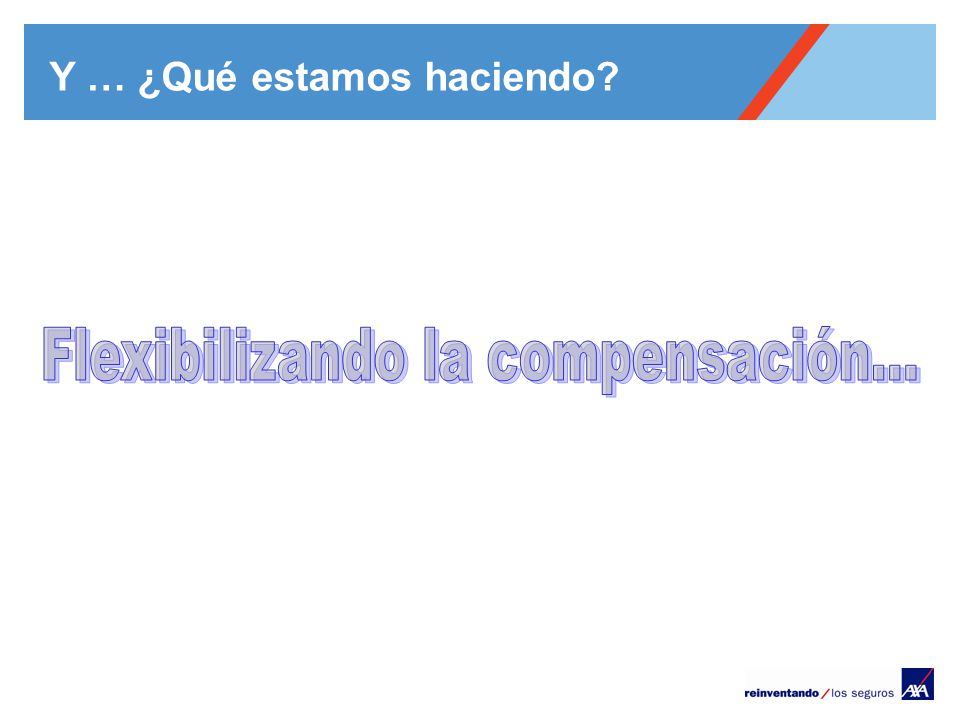 Y … ¿Qué estamos haciendo?

Flexibilizando la compensación...

reinventando / los seguros AXA